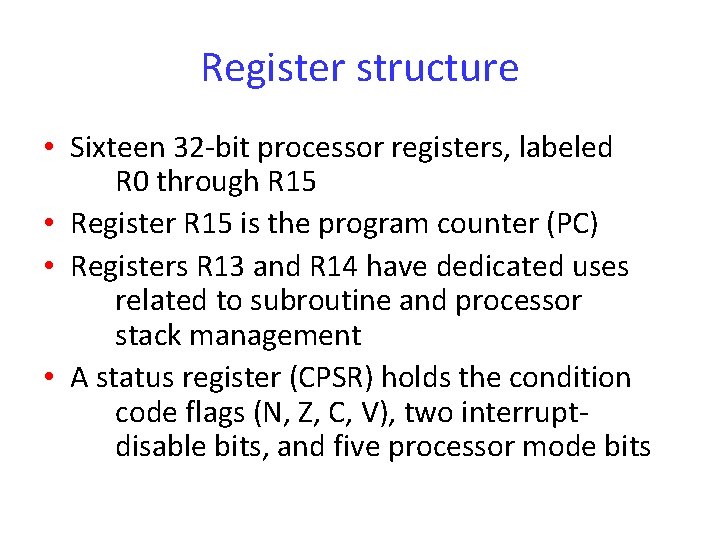 Register structure

• Sixteen 32-bit processor registers, labeled R0 through R15
• Register R15 is the program counter (PC)
• Registers R13 and R14 have dedicated uses related to subroutine and processor stack management
• A status register (CPSR) holds the condition code flags (N, Z, C, V), two interrupt-disable bits, and five processor mode bits